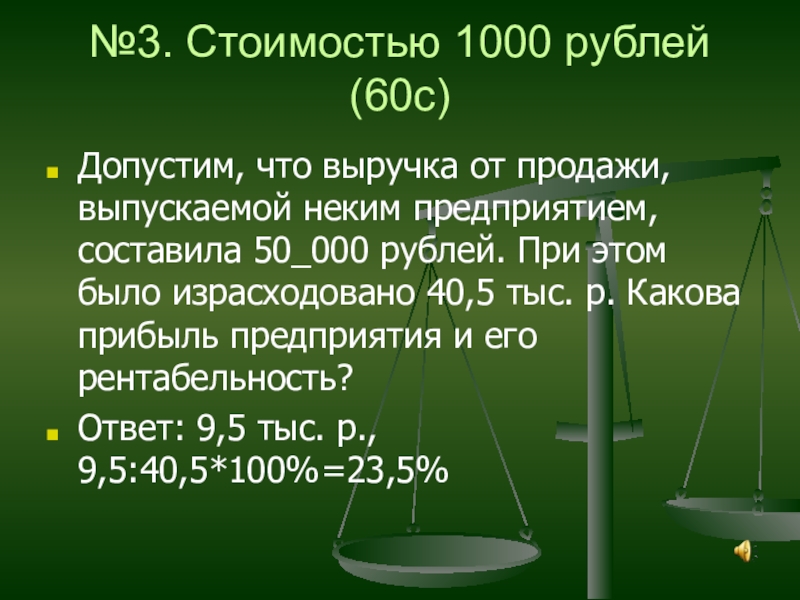 №3. Стоимостью 1000 рублей (60с)

Допустим, что выручка от продажи, выпускаемой неким предприятием, составила 50_000 рублей. При этом было израсходовано 40,5 тыс. р. Какова прибыль предприятия и его рентабельность?

Ответ: 9,5 тыс. р., 9,5:40,5*100%=23,5%